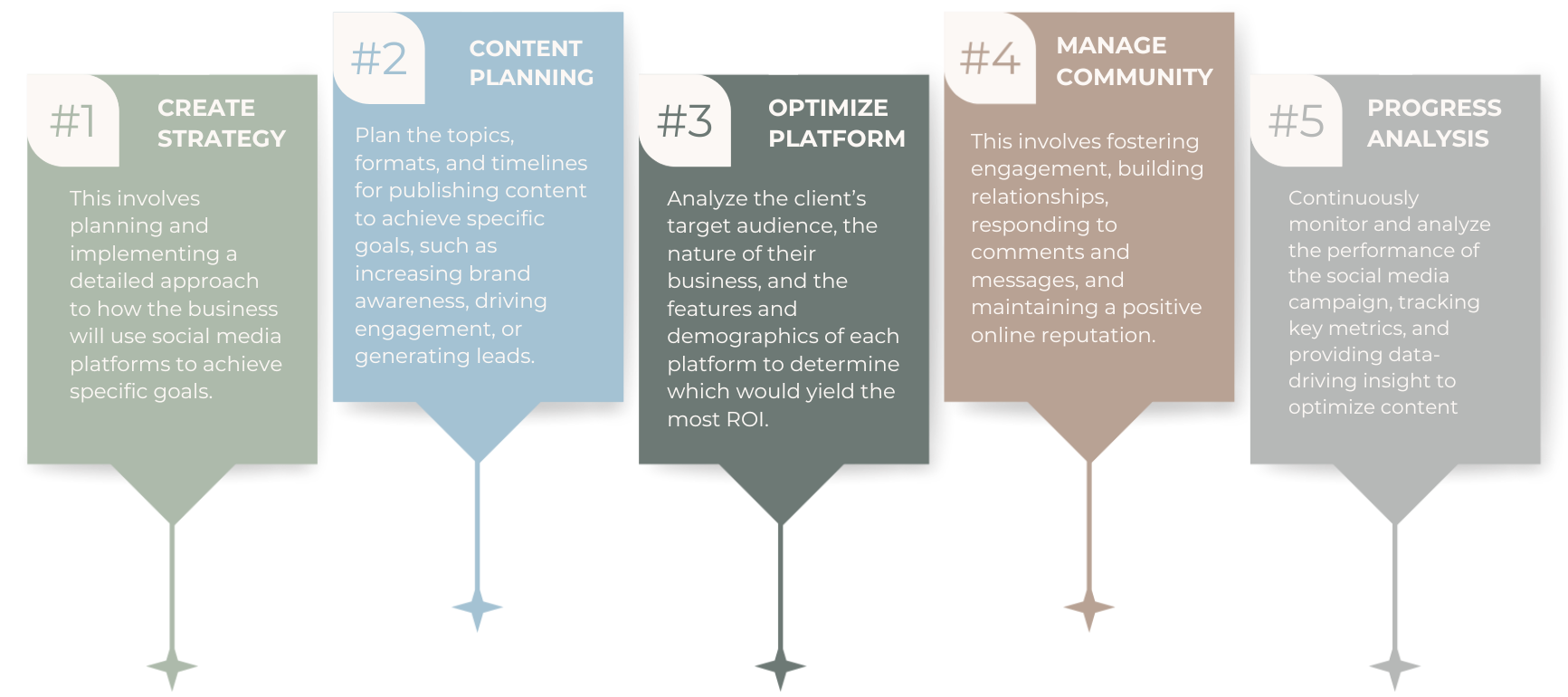 #1 CREATE STRATEGY

This involves planning and implementing a detailed approach to how the business will use social media platforms to achieve specific goals.

#2 CONTENT PLANNING

Plan the topics, formats, and timelines for publishing content to achieve specific goals, such as increasing brand awareness, driving engagement, or generating leads.

#3 OPTIMIZE PLATFORM

Analyze the client's target audience, the nature of their business, and the features and demographics of each platform to determine which would yield the most ROI.

#4 MANAGE COMMUNITY

This involves fostering engagement, building relationships, responding to comments and messages, and maintaining a positive online reputation.

#5 PROGRESS ANALYSIS

Continuously monitor and analyze the performance of the social media campaign, tracking key metrics, and providing data-driving insight to optimize content